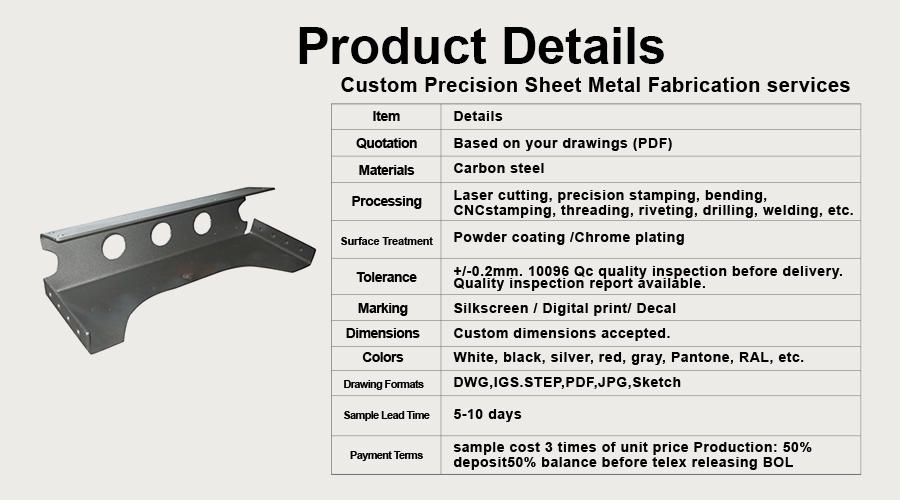 Product Details

Custom Precision Sheet Metal Fabrication services

| Item | Details |
|---|---|
| Quotation | Based on your drawings (PDF) |
| Materials | Carbon steel |
| Processing | Laser cutting, precision stamping, bending, CNCstamping, threading, riveting, drilling, welding, etc. |
| Surface Treatment | Powder coating /Chrome plating |
| Tolerance | +/-0.2mm. 10096 Qc quality inspection before delivery. Quality inspection report available. |
| Marking | Silkscreen / Digital print/ Decal |
| Dimensions | Custom dimensions accepted. |
| Colors | White, black, silver, red, gray, Pantone, RAL, etc. |
| Drawing Formats | DWG,IGS.STEP,PDF,JPG,Sketch |
| Sample Lead Time | 5-10 days |
| Payment Terms | sample cost 3 times of unit price Production: 50% deposit50% balance before telex releasing BOL |